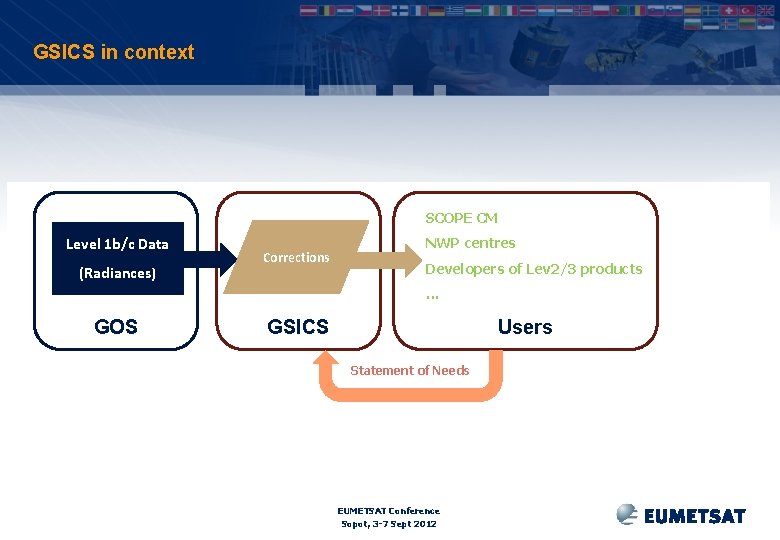 GSICS in context

Level 1b/c Data
(Radiances)

GOS

Corrections

GSICS

SCOPE CM
NWP centres
Developers of Lev2/3 products
...

Users

Statement of Needs

EUMETSAT Conference
Sopot, 3-7 Sept 2012

EUMETSAT